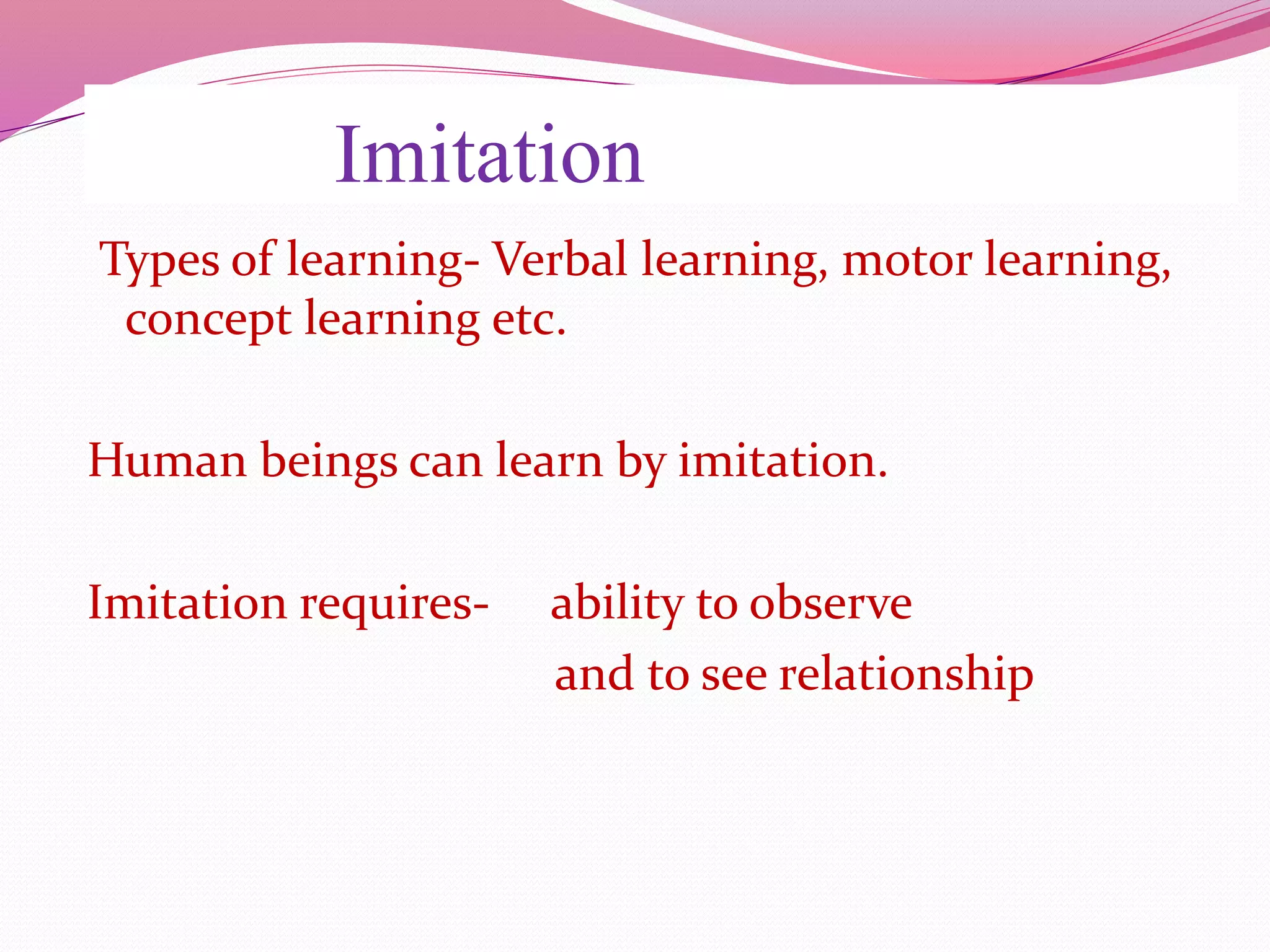 Imitation

Types of learning- Verbal learning, motor learning, concept learning etc.

Human beings can learn by imitation.

Imitation requires- ability to observe
and to see relationship